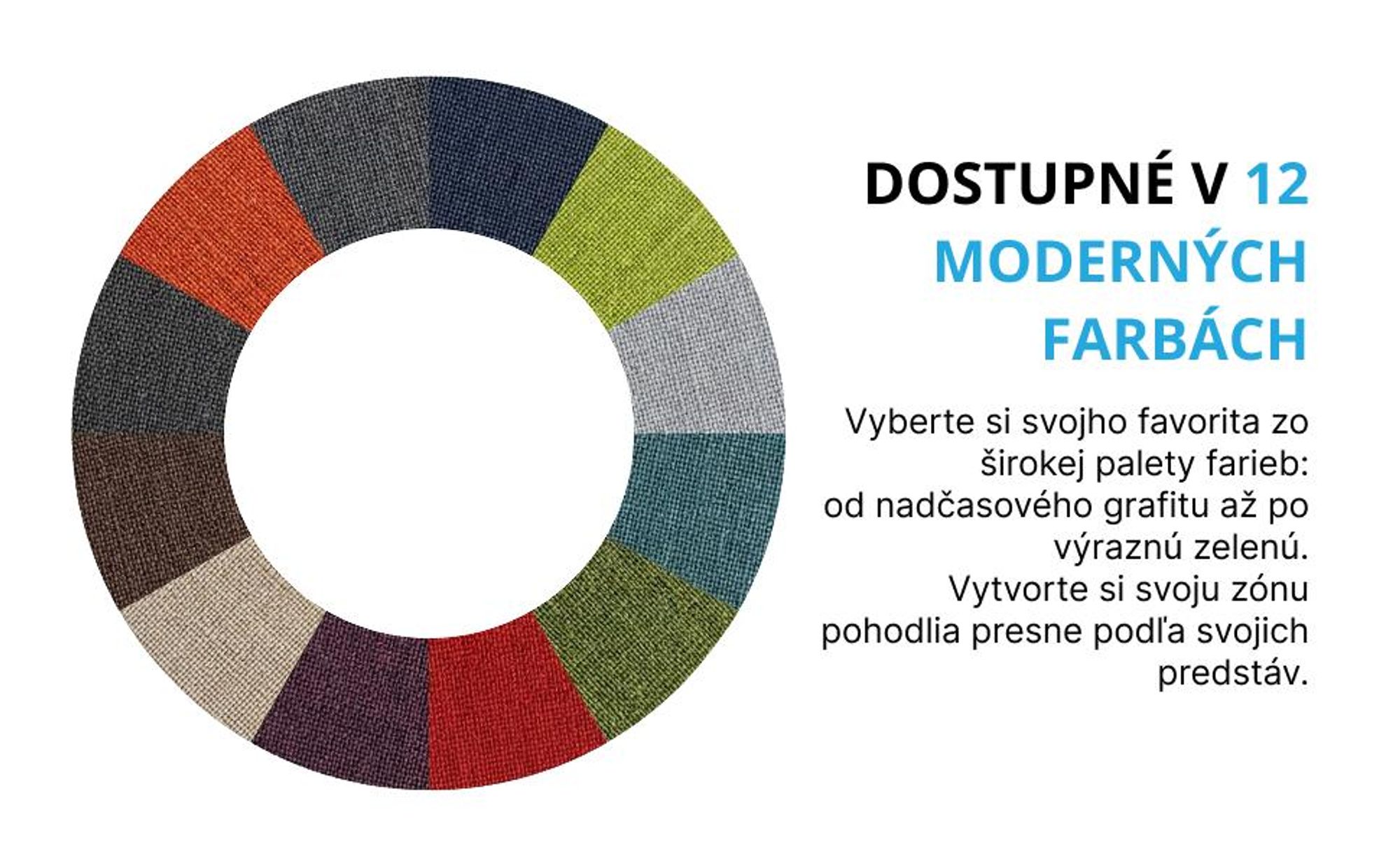 DOSTUPNÉ V 12 MODERNÝCH FARBÁCH

Vyberte si svojho favorita zo širokej palety farieb: od nadčasového grafitu až po výraznú zelenú. Vytvorte si svoju zónu pohodlia presne podľa svojich predstáv.